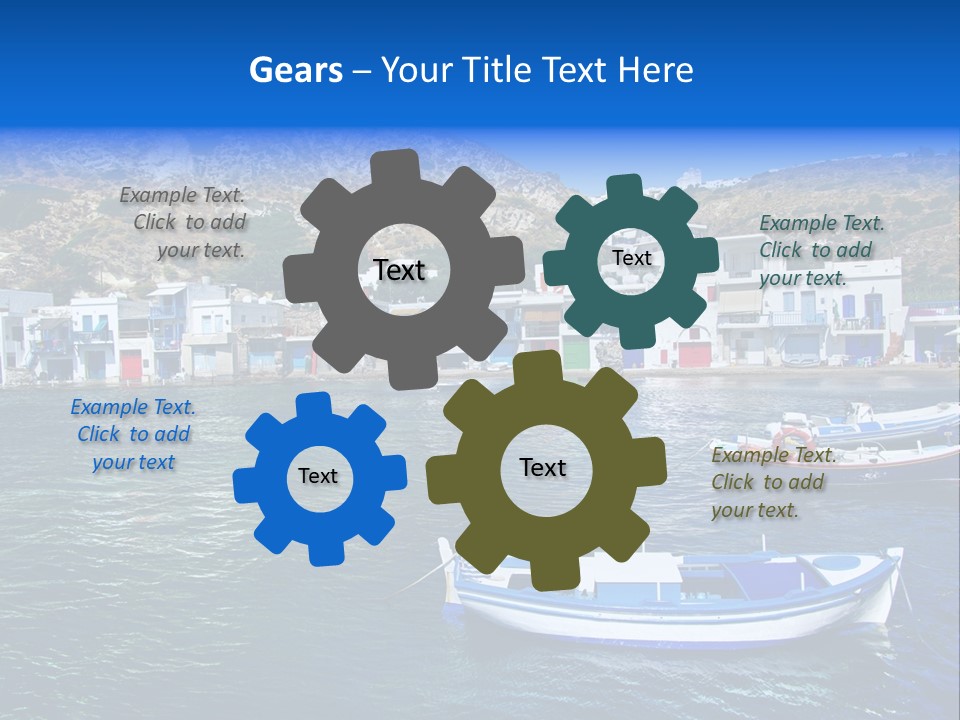 Gears – Your Title Text Here

Example Text. Click to add your text.

Text

Text

Example Text. Click to add your text.

Example Text. Click to add your text

Text

Text

Example Text. Click to add your text.